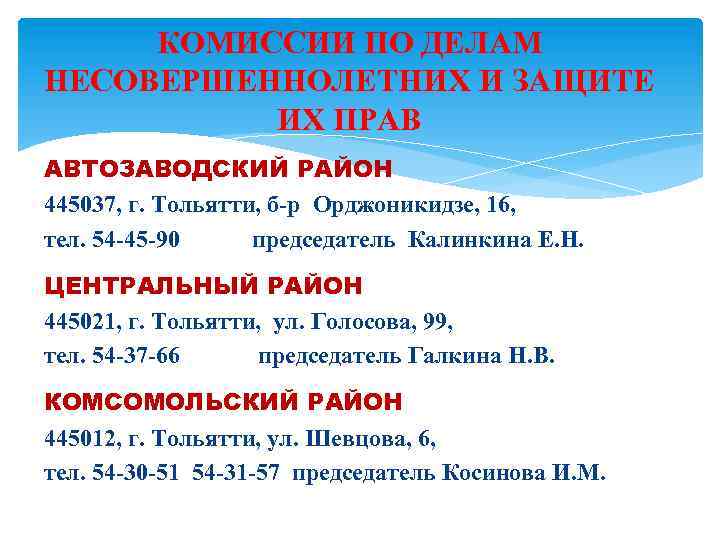 КОМИССИИ ПО ДЕЛАМ НЕСОВЕРШЕННОЛЕТНИХ И ЗАЩИТЕ ИХ ПРАВ

АВТОЗАВОДСКИЙ РАЙОН
445037, г. Тольятти, б-р Орджоникидзе, 16,
тел. 54-45-90 председатель Калинкина Е.Н.

ЦЕНТРАЛЬНЫЙ РАЙОН
445021, г. Тольятти, ул. Голосова, 99,
тел. 54-37-66 председатель Галкина Н.В.

КОМСОМОЛЬСКИЙ РАЙОН
445012, г. Тольятти, ул. Шевцова, 6,
тел. 54-30-51 54-31-57 председатель Косинова И.М.